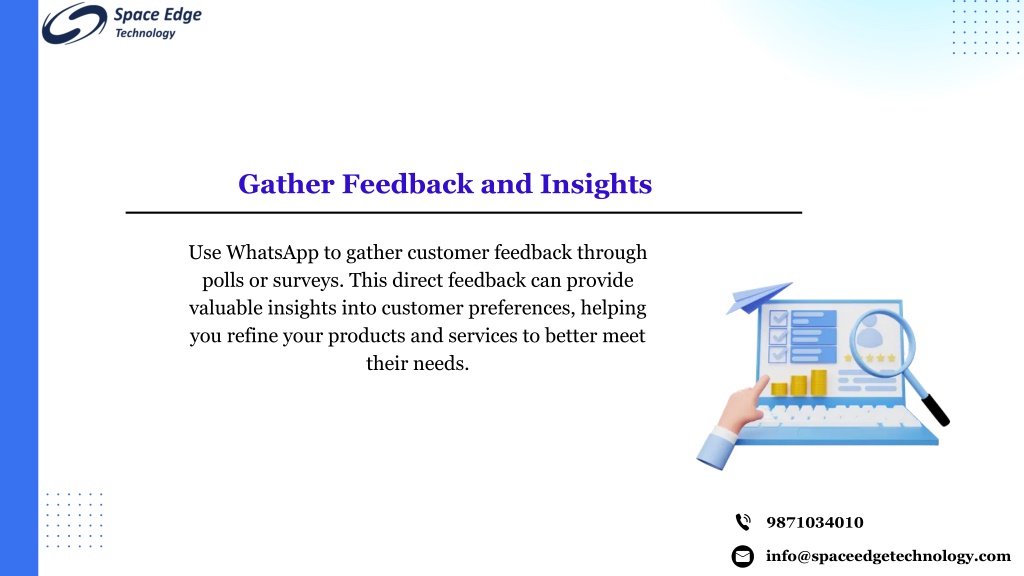 Space Edge
Technology

Gather Feedback and Insights

Use WhatsApp to gather customer feedback through polls or surveys. This direct feedback can provide valuable insights into customer preferences, helping you refine your products and services to better meet their needs.

9871034010

info@spaceedgetechnology.com